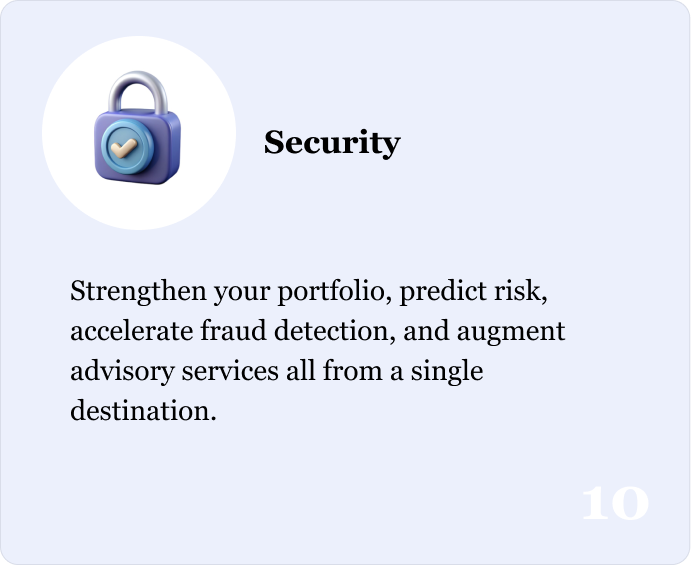 Security

Strengthen your portfolio, predict risk, accelerate fraud detection, and augment advisory services all from a single destination.

10